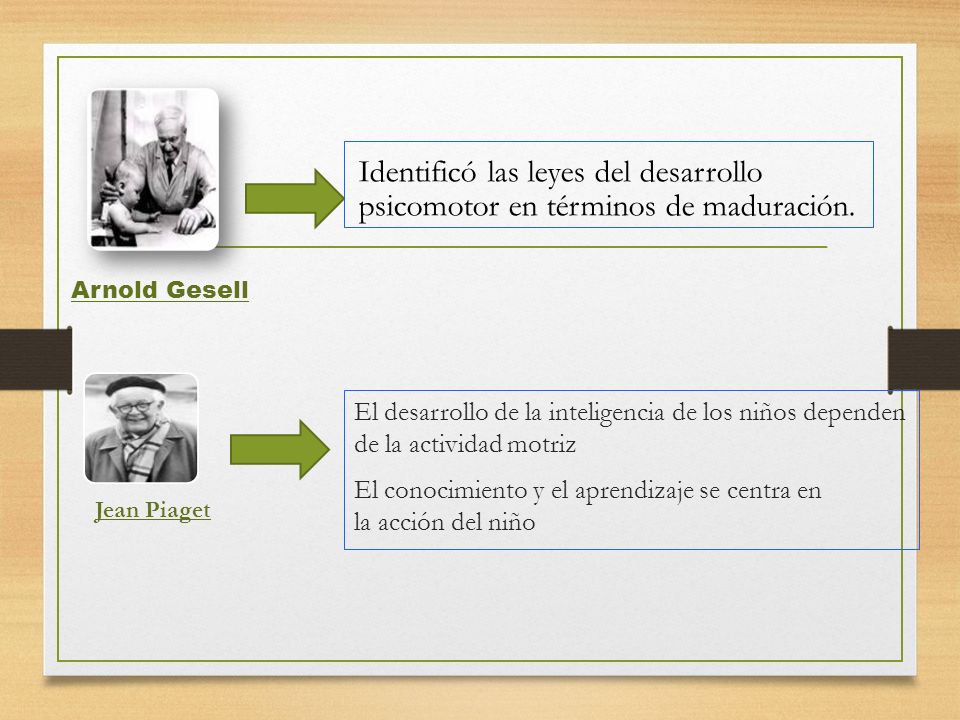 Identificó las leyes del desarrollo psicomotor en términos de maduración.

Arnold Gesell

El desarrollo de la inteligencia de los niños dependen de la actividad motriz

El conocimiento y el aprendizaje se centra en la acción del niño

Jean Piaget